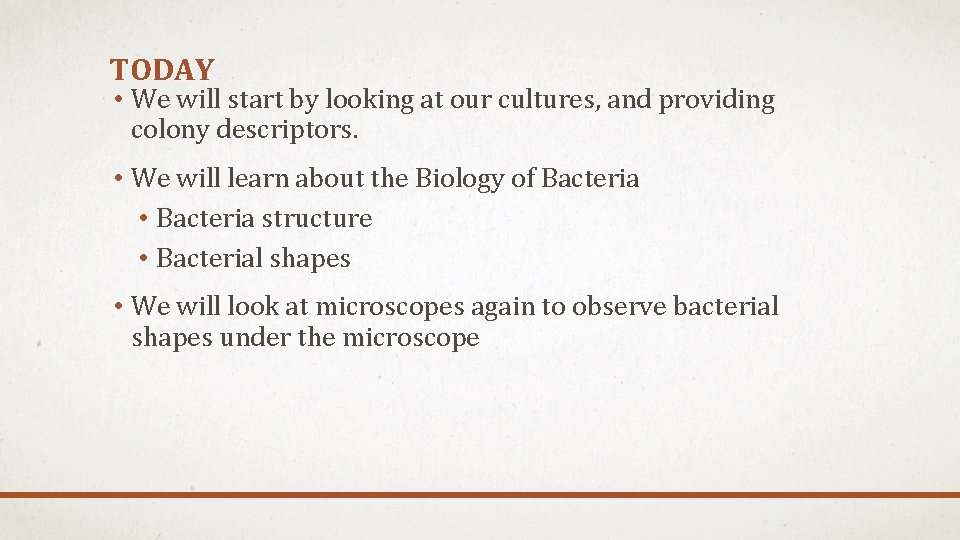 TODAY

• We will start by looking at our cultures, and providing colony descriptors.

• We will learn about the Biology of Bacteria
  • Bacteria structure
  • Bacterial shapes

• We will look at microscopes again to observe bacterial shapes under the microscope